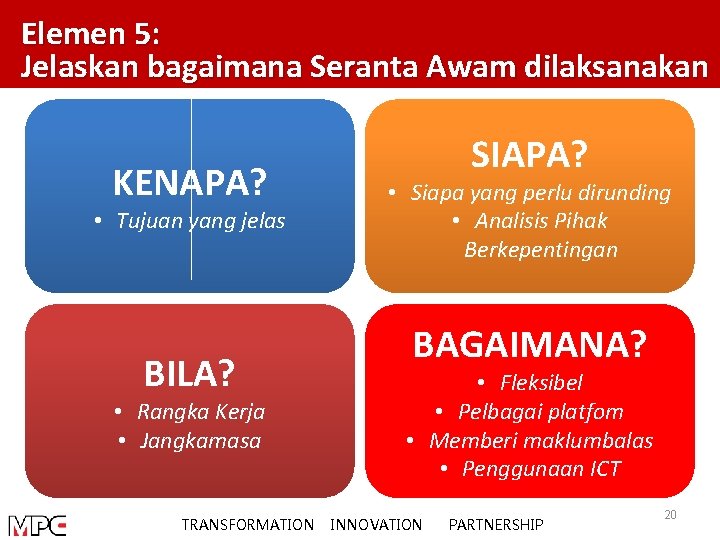 Elemen 5:
Jelaskan bagaimana Seranta Awam dilaksanakan

KENAPA?
• Tujuan yang jelas

SIAPA?
• Siapa yang perlu dirunding
• Analisis Pihak Berkepentingan

BILA?
• Rangka Kerja
• Jangkamasa

BAGAIMANA?
• Fleksibel
• Pelbagai platfom
• Memberi maklumbalas
• Penggunaan ICT

MPC
TRANSFORMATION INNOVATION PARTNERSHIP
20